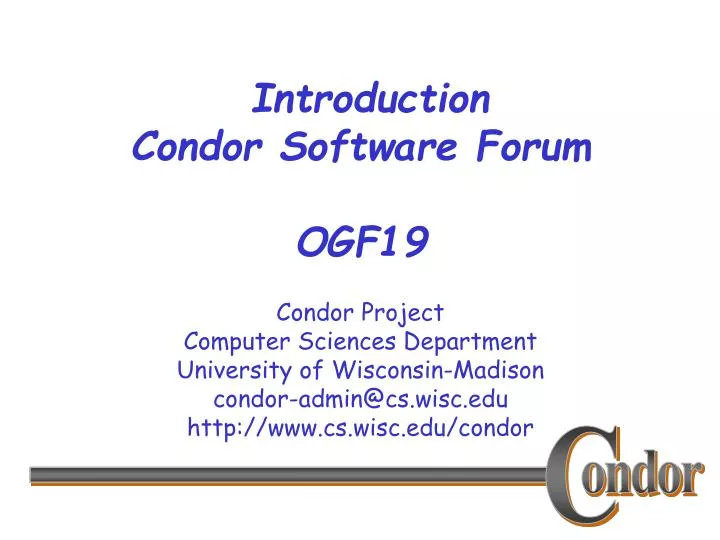 Introduction
Condor Software Forum

OGF19

Condor Project
Computer Sciences Department
University of Wisconsin-Madison
condor-admin@cs.wisc.edu
http://www.cs.wisc.edu/condor

Condor